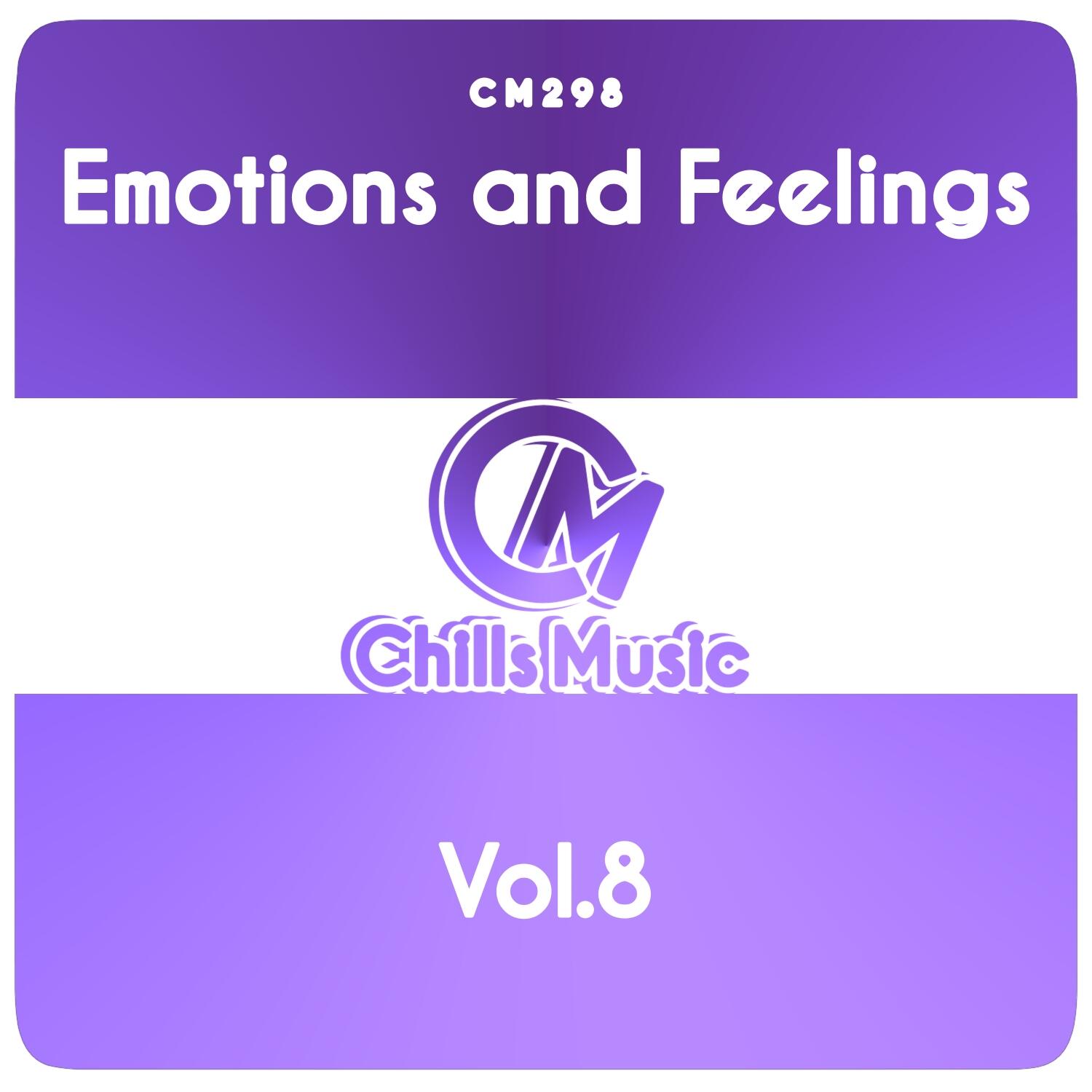 CM298

Emotions and Feelings

CM

Chills Music

Vol.8